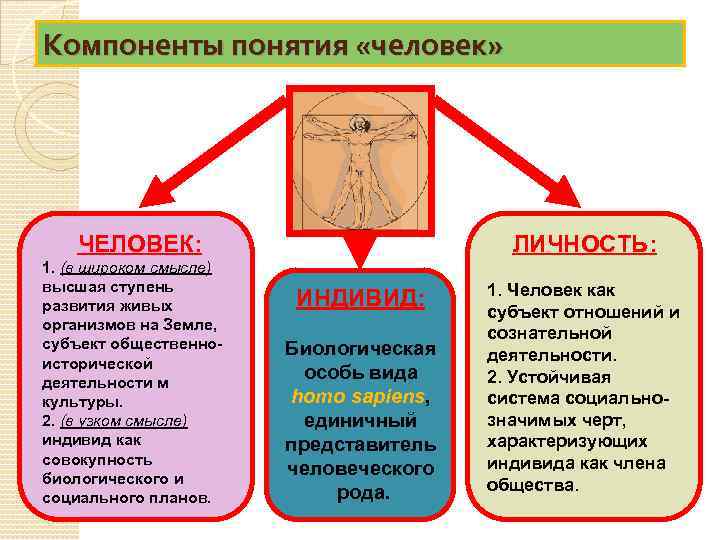 Компоненты понятия «человек»

ЧЕЛОВЕК:

1. (в широком смысле) высшая ступень развития живых организмов на Земле, субъект общественно-исторической деятельности м культуры.
2. (в узком смысле) индивид как совокупность биологического и социального планов.

ИНДИВИД:

Биологическая особь вида homo sapiens, единичный представитель человеческого рода.

ЛИЧНОСТЬ:

1. Человек как субъект отношений и сознательной деятельности.
2. Устойчивая система социально-значимых черт, характеризующих индивида как члена общества.